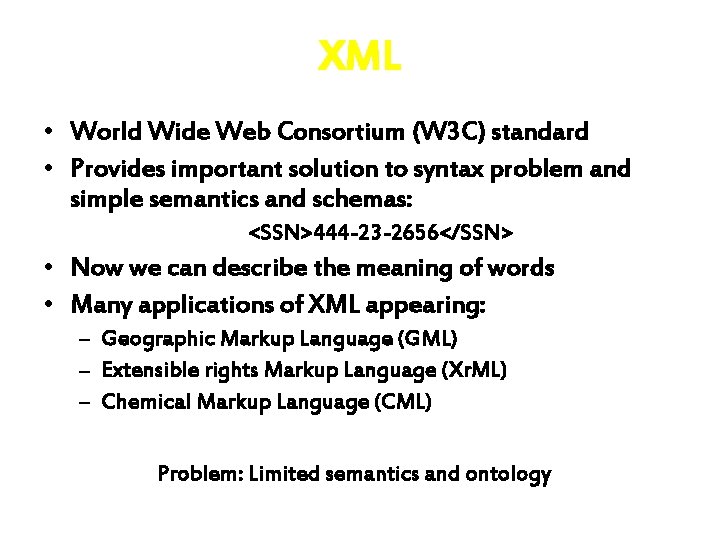 XML

• World Wide Web Consortium (W3C) standard
• Provides important solution to syntax problem and simple semantics and schemas:

<SSN>444-23-2656</SSN>

• Now we can describe the meaning of words
• Many applications of XML appearing:
– Geographic Markup Language (GML)
– Extensible rights Markup Language (XrML)
– Chemical Markup Language (CML)

Problem: Limited semantics and ontology